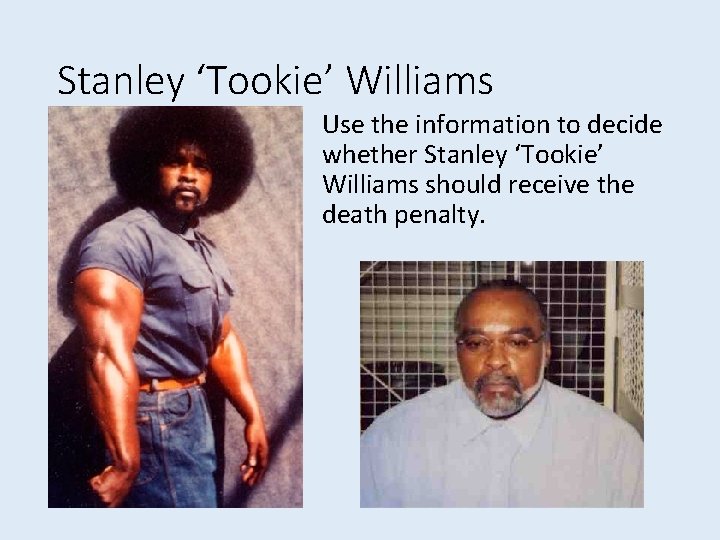 Stanley ‘Tookie’ Williams

Use the information to decide whether Stanley ‘Tookie’ Williams should receive the death penalty.